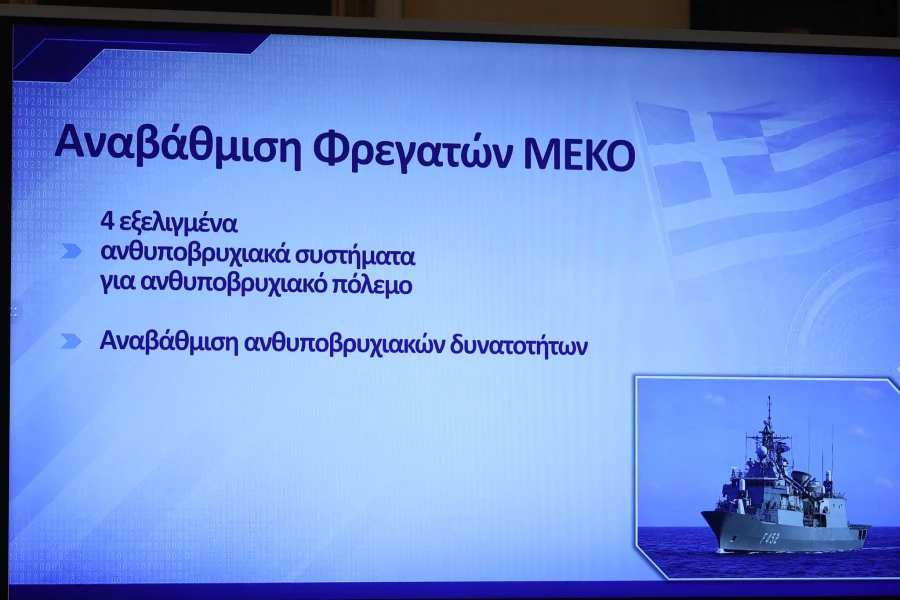 Αναβάθμιση Φρεγατών ΜΕΚΟ

4 εξελιγμένα ανθυποβρυχιακά συστήματα για ανθυποβρυχιακό πόλεμο

Αναβάθμιση ανθυποβρυχιακών δυνατοτήτων

F 452